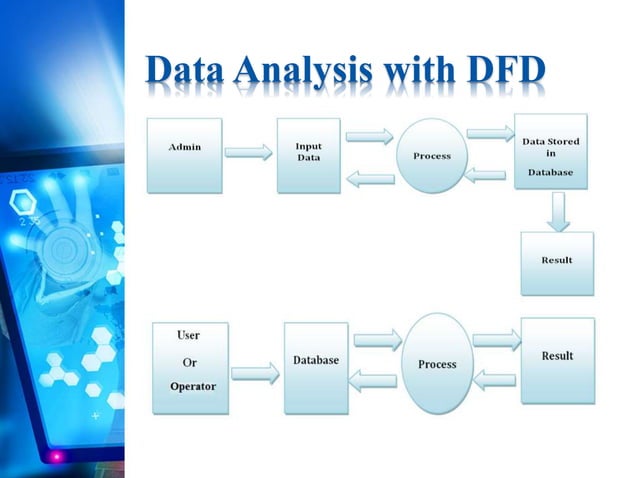 Data Analysis with DFD

Admin

Input Data

Process

Data Stored in Database

Result

User Or Operator

Database

Process

Result